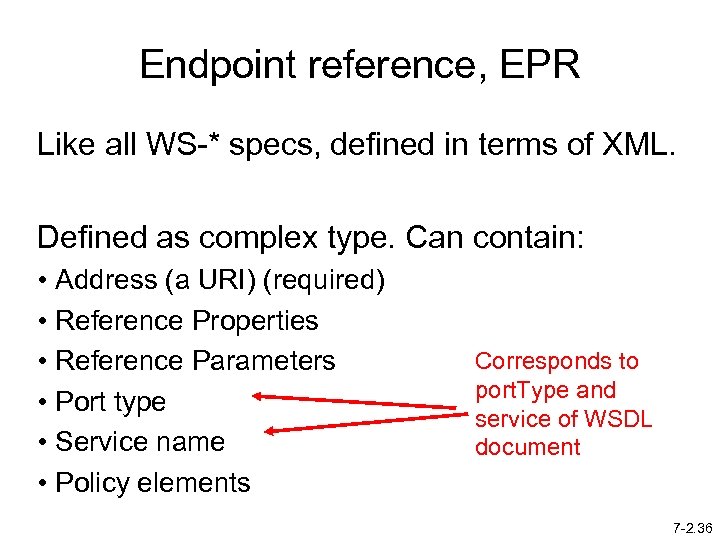 Endpoint reference, EPR

Like all WS-* specs, defined in terms of XML.

Defined as complex type. Can contain:

• Address (a URI) (required)
• Reference Properties
• Reference Parameters
• Port type
• Service name
• Policy elements

Corresponds to portType and service of WSDL document

7-2.36